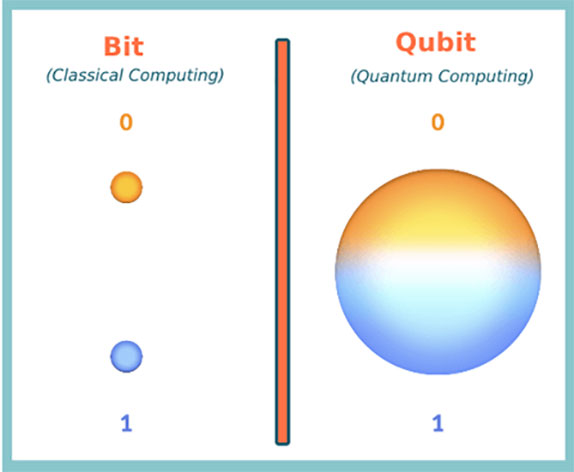 Bit
(Classical Computing)

0

1

Qubit
(Quantum Computing)

0

1